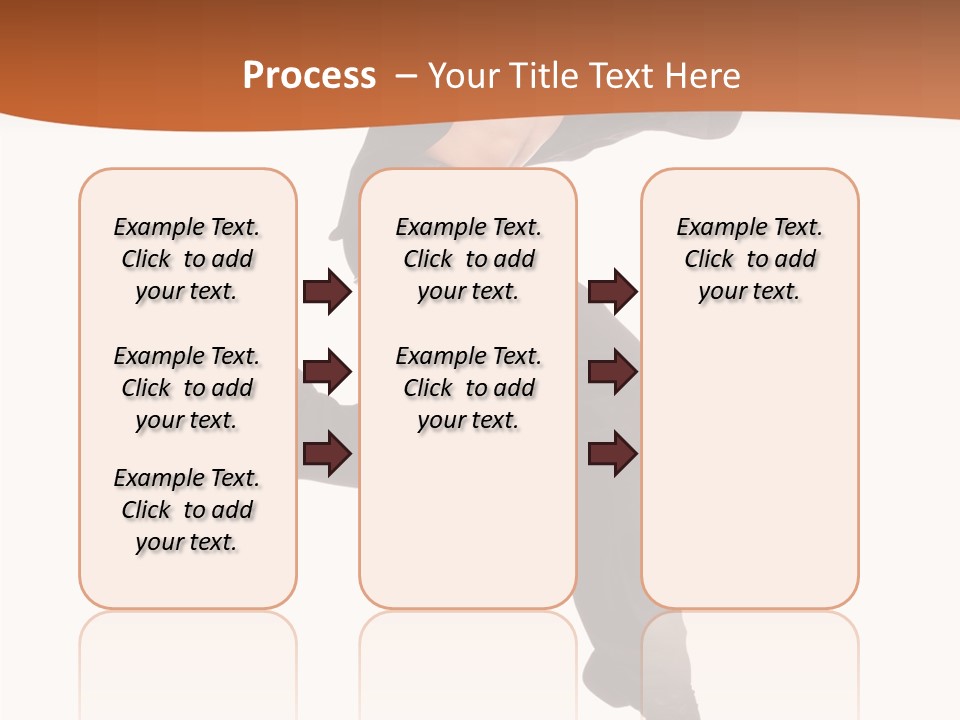 Process – Your Title Text Here

Example Text. Click to add your text.

Example Text. Click to add your text.

Example Text. Click to add your text.

Example Text. Click to add your text.

Example Text. Click to add your text.

Example Text. Click to add your text.